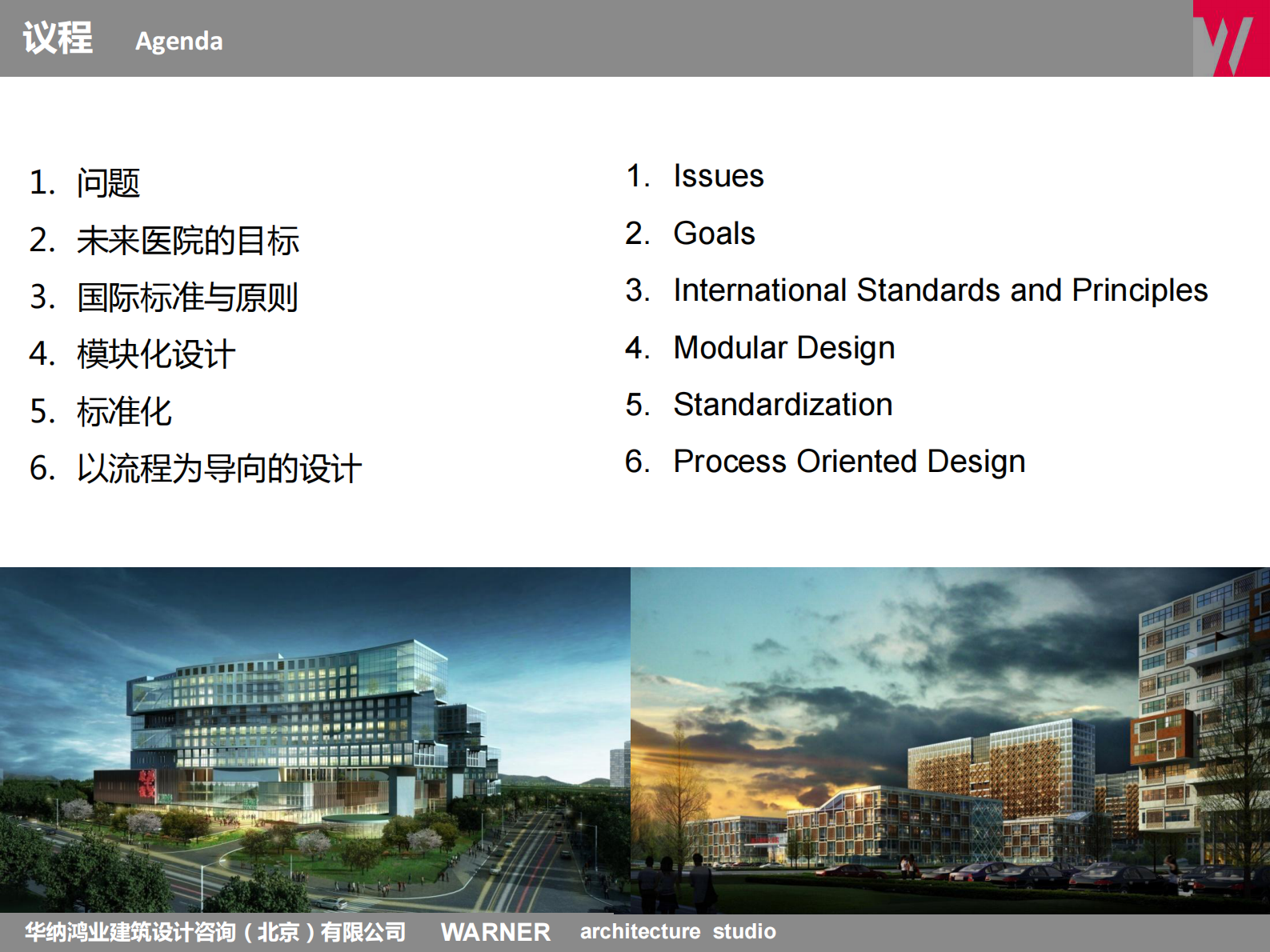 议程 Agenda

1. 问题
2. 未来医院的目标
3. 国际标准与原则
4. 模块化设计
5. 标准化
6. 以流程为导向的设计

1. Issues
2. Goals
3. International Standards and Principles
4. Modular Design
5. Standardization
6. Process Oriented Design

华纳鸿业建筑设计咨询（北京）有限公司 WARNER architecture studio